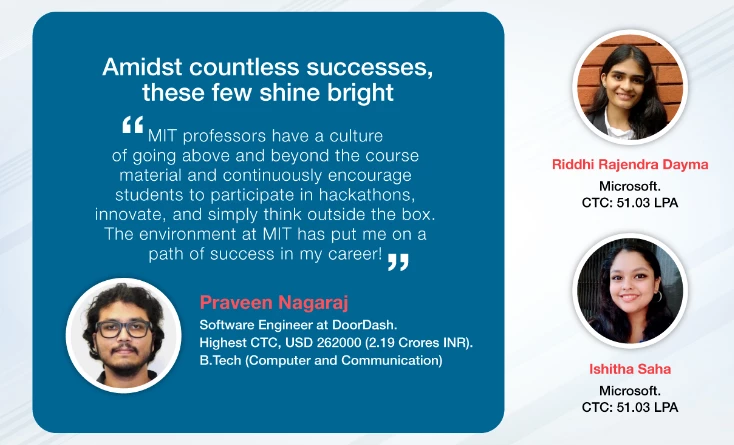 Amidst countless successes, these few shine bright

“MIT professors have a culture of going above and beyond the course material and continuously encourage students to participate in hackathons, innovate, and simply think outside the box. The environment at MIT has put me on a path of success in my career!”

Praveen Nagaraj
Software Engineer at DoorDash.
Highest CTC, USD 262000 (2.19 Crores INR).
B.Tech (Computer and Communication)

Riddhi Rajendra Dayma
Microsoft.
CTC: 51.03 LPA

Ishitha Saha
Microsoft.
CTC: 51.03 LPA